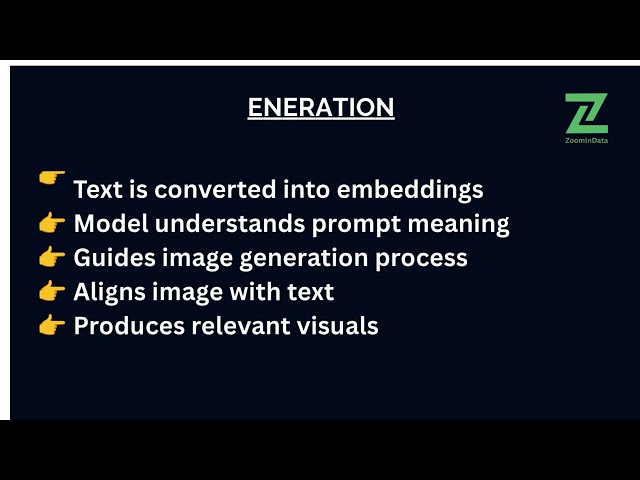 ENERATION

ZoomInData

👉 Text is converted into embeddings
👉 Model understands prompt meaning
👉 Guides image generation process
👉 Aligns image with text
👉 Produces relevant visuals